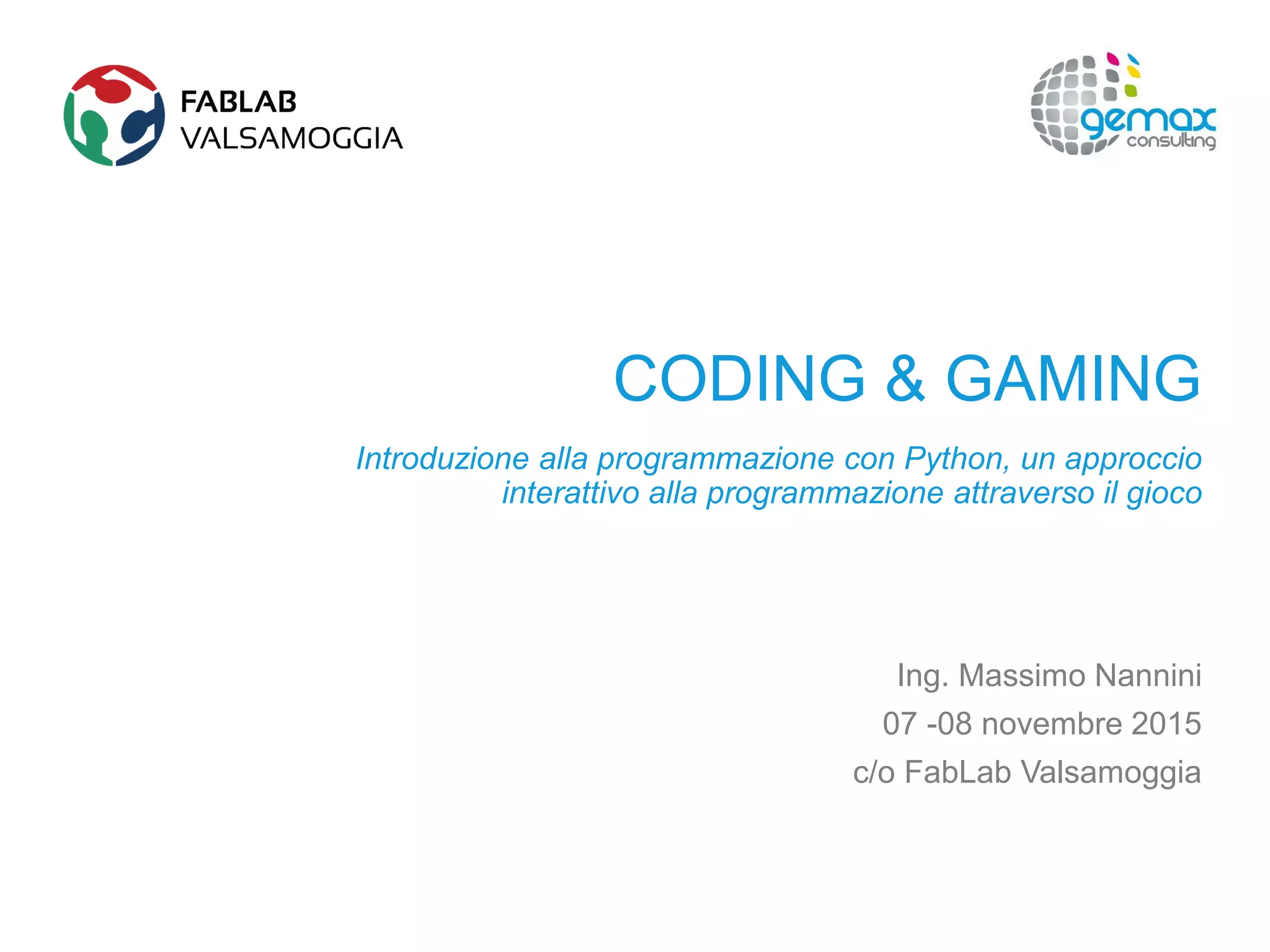 FABLAB
VALSAMOGGIA

gemax
consulting

CODING & GAMING

Introduzione alla programmazione con Python, un approccio interattivo alla programmazione attraverso il gioco

Ing. Massimo Nannini

07 -08 novembre 2015

c/o FabLab Valsamoggia